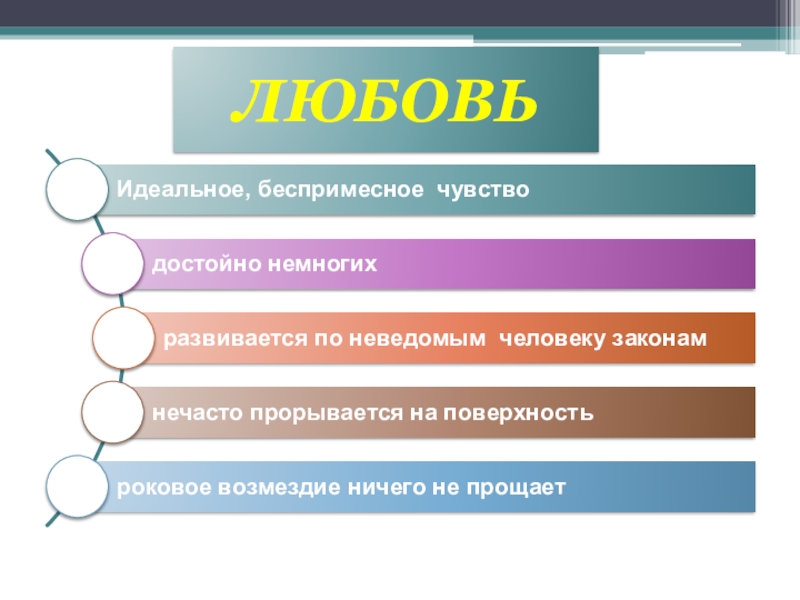 ЛЮБОВЬ

Идеальное, беспримесное чувство

достойно немногих

развивается по неведомым человеку законам

нечасто прорывается на поверхность

роковое возмездие ничего не прощает